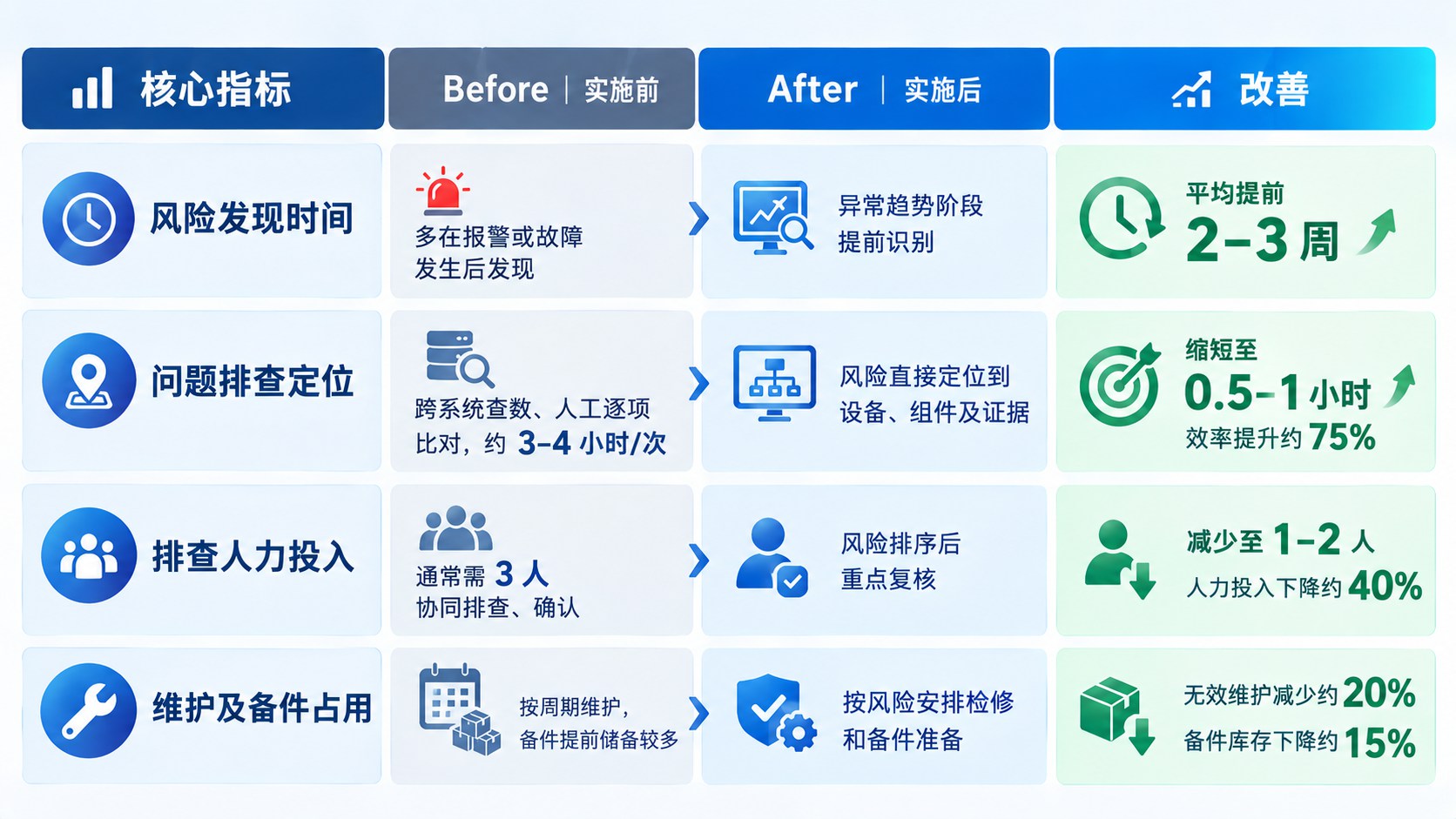 | 核心指标 | Before \| 实施前 | After \| 实施后 | 改善 |
|---|---|---|---|
| 风险发现时间 | 多在报警或故障发生后发现 | 异常趋势阶段提前识别 | 平均提前 2–3 周 |
| 问题排查定位 | 跨系统查数、人工逐项比对，约 3–4 小时/次 | 风险直接定位到设备、组件及证据 | 缩短至 0.5–1 小时 效率提升约 75% |
| 排查人力投入 | 通常需 3 人 协同排查、确认 | 风险排序后重点复核 | 减少至 1–2 人 人力投入下降约 40% |
| 维护及备件占用 | 按周期维护，备件提前储备较多 | 按风险安排检修和备件准备 | 无效维护减少约 20% 备件库存下降约 15% |